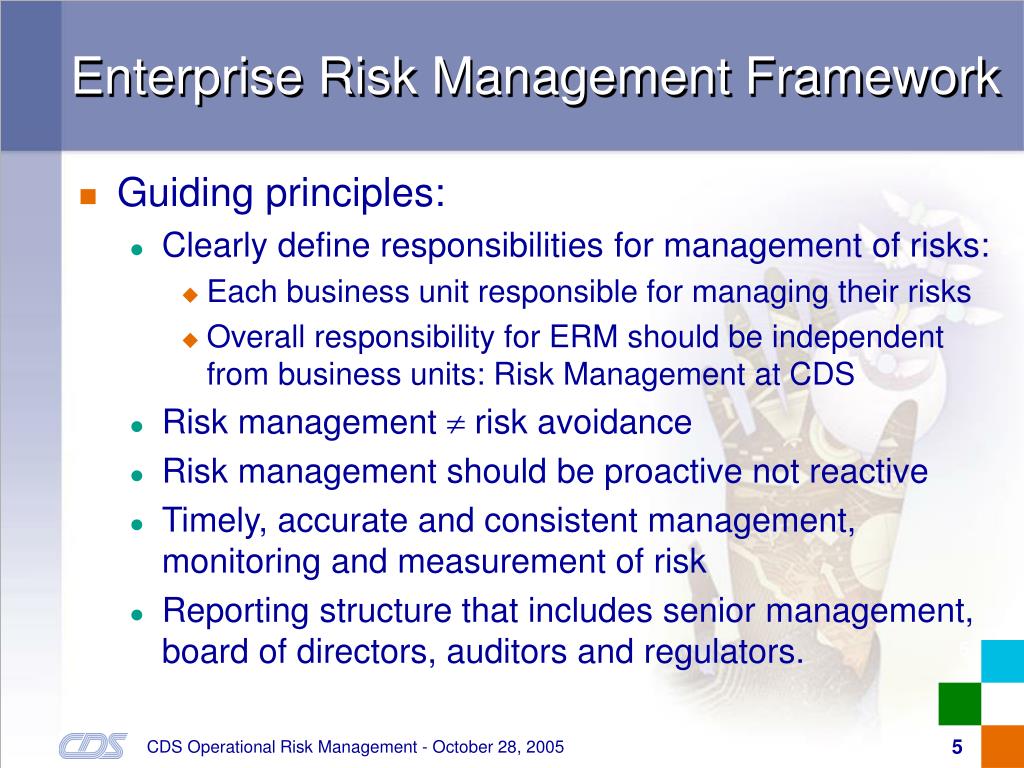 Enterprise Risk Management Framework

Guiding principles:

Clearly define responsibilities for management of risks:

Each business unit responsible for managing their risks

Overall responsibility for ERM should be independent from business units: Risk Management at CDS

Risk management $\neq$ risk avoidance

Risk management should be proactive not reactive

Timely, accurate and consistent management, monitoring and measurement of risk

Reporting structure that includes senior management, board of directors, auditors and regulators.

CDS

CDS Operational Risk Management - October 28, 2005

5